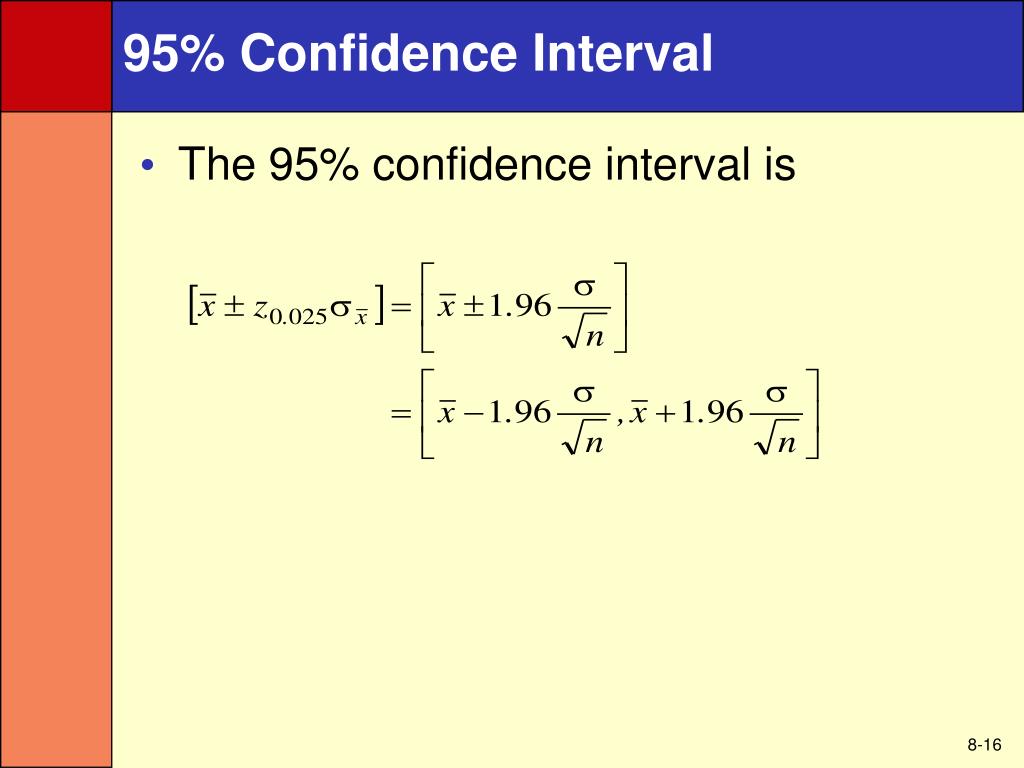 95% Confidence Interval

• The 95% confidence interval is

$\left[\bar{x} \pm z_{0.025}\sigma_{\bar{x}}\right] = \left[\bar{x} \pm 1.96\frac{\sigma}{\sqrt{n}}\right]$

$= \left[\bar{x} - 1.96\frac{\sigma}{\sqrt{n}}, \bar{x} + 1.96\frac{\sigma}{\sqrt{n}}\right]$

8-16